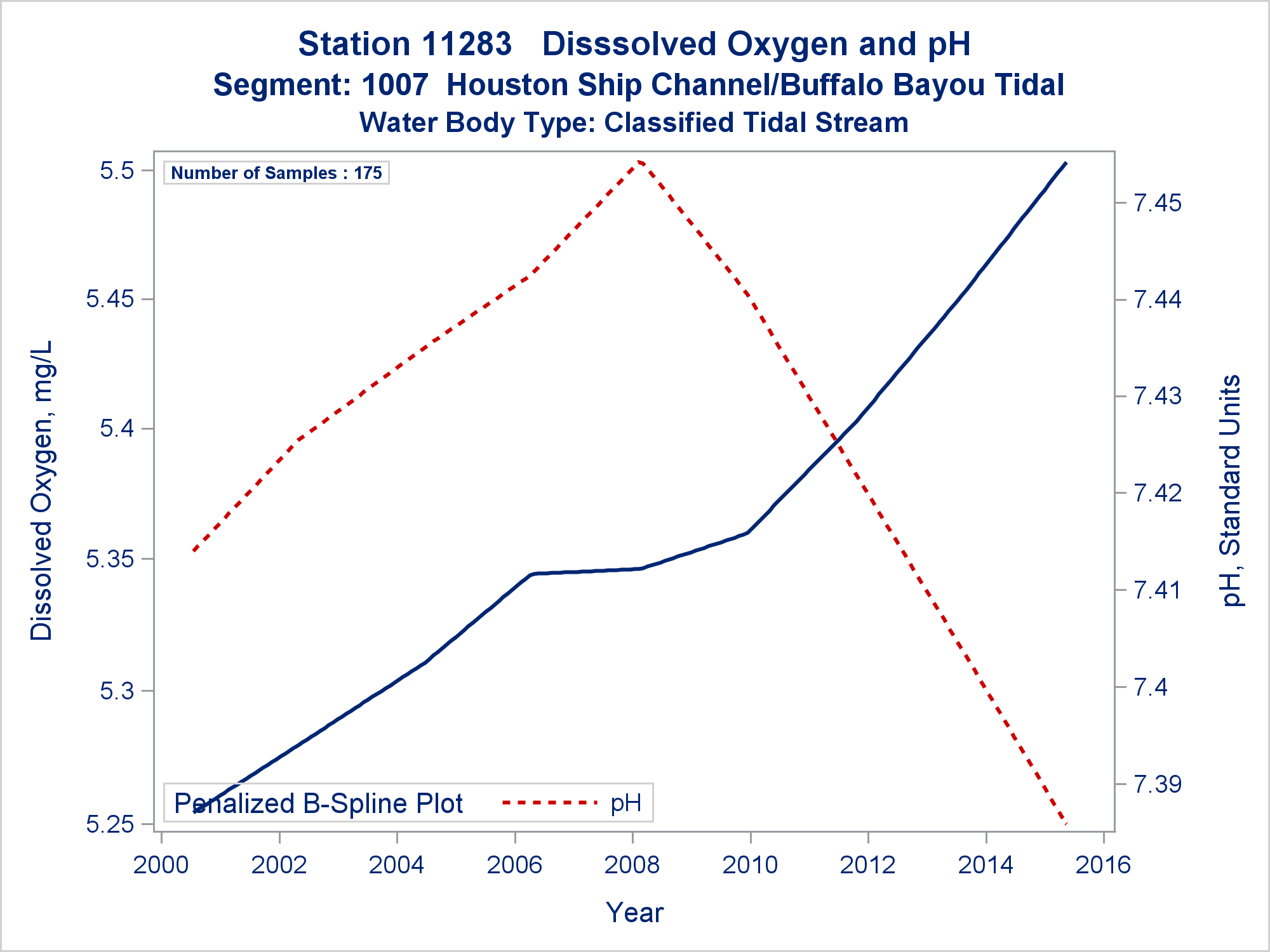 Station 11283   Disssolved Oxygen and pH
Segment: 1007  Houston Ship Channel/Buffalo Bayou Tidal
Water Body Type: Classified Tidal Stream

Number of Samples : 175

Dissolved Oxygen, mg/L

5.5
5.45
5.4
5.35
5.3
5.25

pH, Standard Units

7.45
7.44
7.43
7.42
7.41
7.4
7.39

Penalized B-Spline Plot   pH

2000 2002 2004 2006 2008 2010 2012 2014 2016

Year